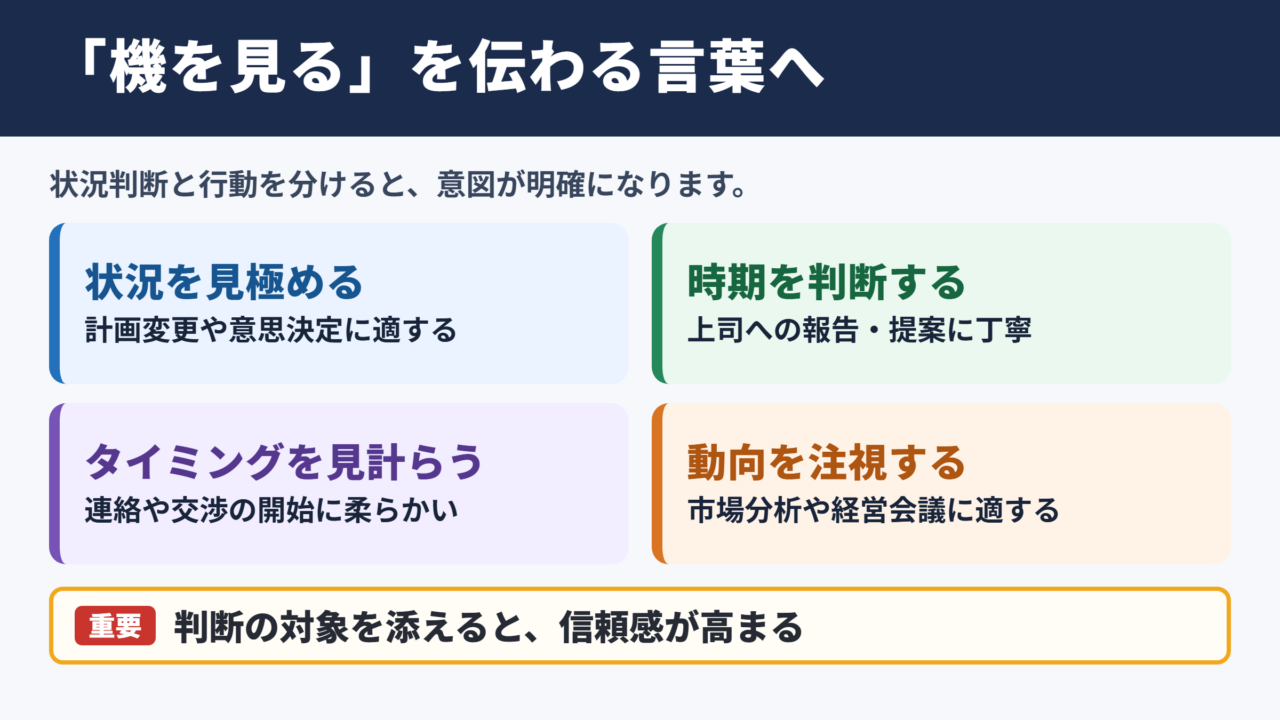 「機を見る」を伝わる言葉へ

状況判断と行動を分けると、意図が明確になります。

状況を見極める
計画変更や意思決定に適する

時期を判断する
上司への報告・提案に丁寧

タイミングを見計らう
連絡や交渉の開始に柔らかい

動向を注視する
市場分析や経営会議に適する

重要 判断の対象を添えると、信頼感が高まる